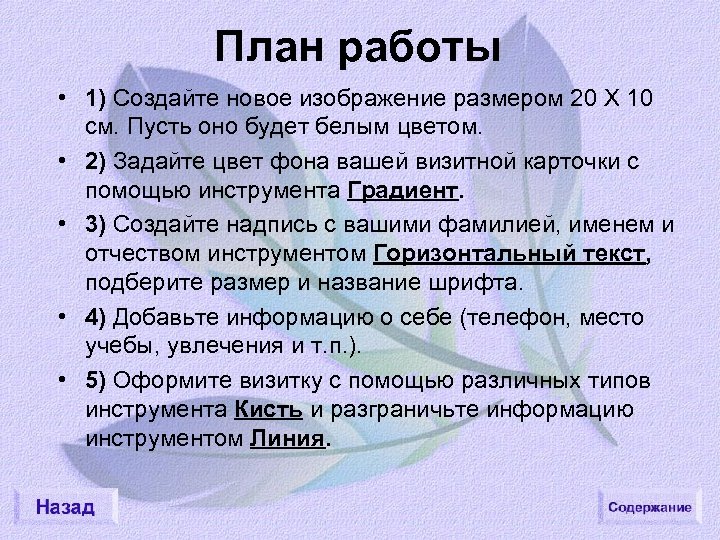 План работы

• 1) Создайте новое изображение размером 20 Х 10 см. Пусть оно будет белым цветом.

• 2) Задайте цвет фона вашей визитной карточки с помощью инструмента Градиент.

• 3) Создайте надпись с вашими фамилией, именем и отчеством инструментом Горизонтальный текст, подберите размер и название шрифта.

• 4) Добавьте информацию о себе (телефон, место учебы, увлечения и т.п.).

• 5) Оформите визитку с помощью различных типов инструмента Кисть и разграничьте информацию инструментом Линия.

Назад

Содержание